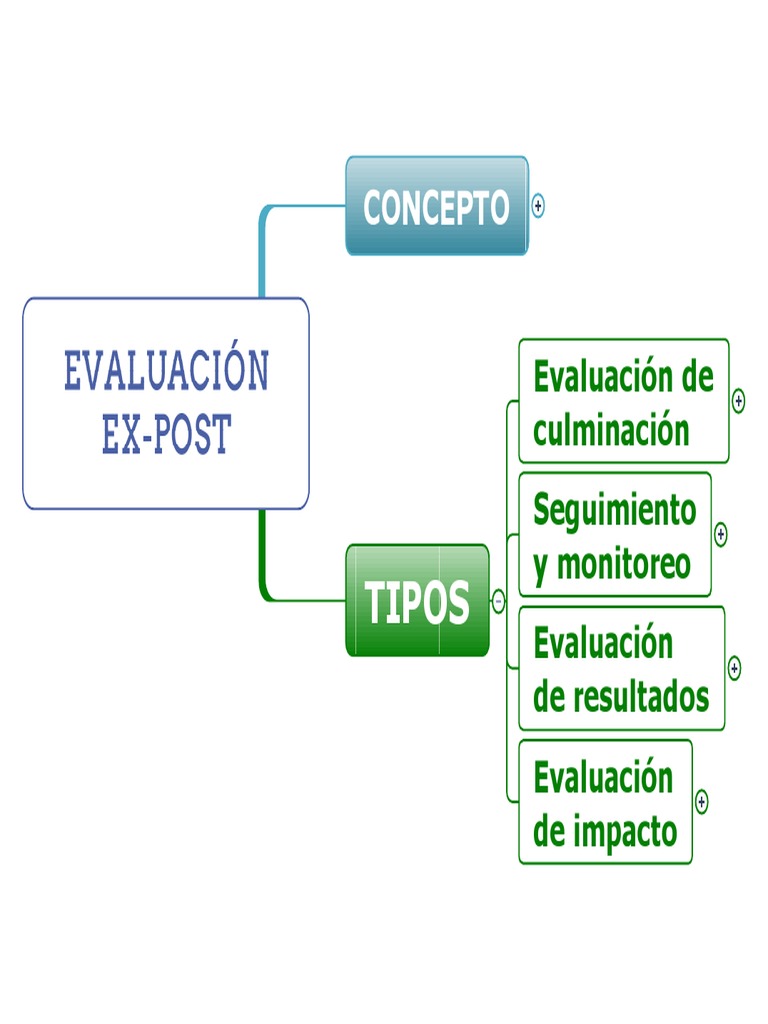 EVALUACIÓN EX-POST

CONCEPTO

TIPOS

Evaluación de culminación

Seguimiento y monitoreo

Evaluación de resultados

Evaluación de impacto